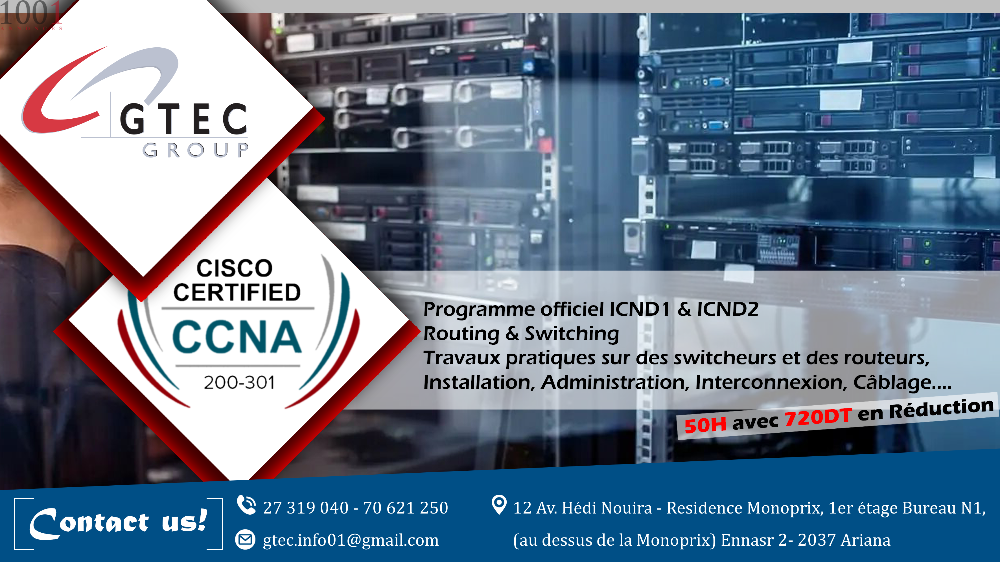 1001

GTEC
GROUP

CISCO
CERTIFIED
CCNA
200-301

Programme officiel ICND1 & ICND2
Routing & Switching
Travaux pratiques sur des switcheurs et des routeurs,
Installation, Administration, Interconnexion, Câblage....

50H avec 720DT en Réduction

Contact us!

27 319 040 - 70 621 250

gtec.info01@gmail.com

12 Av. Hédi Nouira - Residence Monoprix, 1er étage Bureau N1,
(au dessus de la Monoprix) Ennasr 2- 2037 Ariana